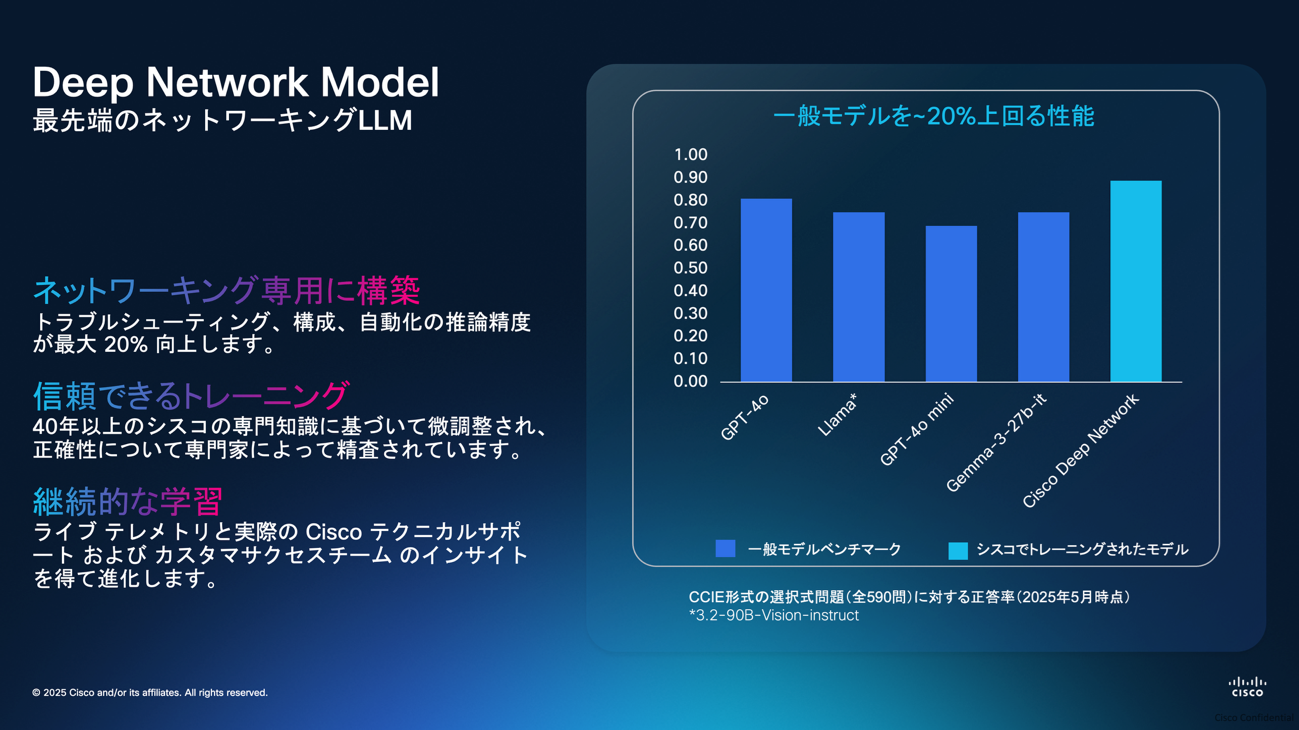 Deep Network Model
最先端のネットワーキングLLM

ネットワーキング専用に構築
トラブルシューティング、構成、自動化の推論精度が最大 20% 向上します。

信頼できるトレーニング
40年以上のシスコの専門知識に基づいて微調整され、正確性について専門家によって精査されています。

継続的な学習
ライブ テレメトリと実際の Cisco テクニカルサポート および カスタマサクセスチーム のインサイトを得て進化します。

一般モデルを~20%上回る性能

1.00
0.90
0.80
0.70
0.60
0.50
0.40
0.30
0.20
0.10
0.00

GPT-4o
Llama*
GPT-4o mini
Gemma-3-27b-it
Cisco Deep Network

一般モデルベンチマーク
シスコでトレーニングされたモデル

CCIE形式の選択式問題（全590問）に対する正答率（2025年5月時点）
*3.2-90B-Vision-instruct

© 2025 Cisco and/or its affiliates. All rights reserved.

cisco
Cisco Confidential